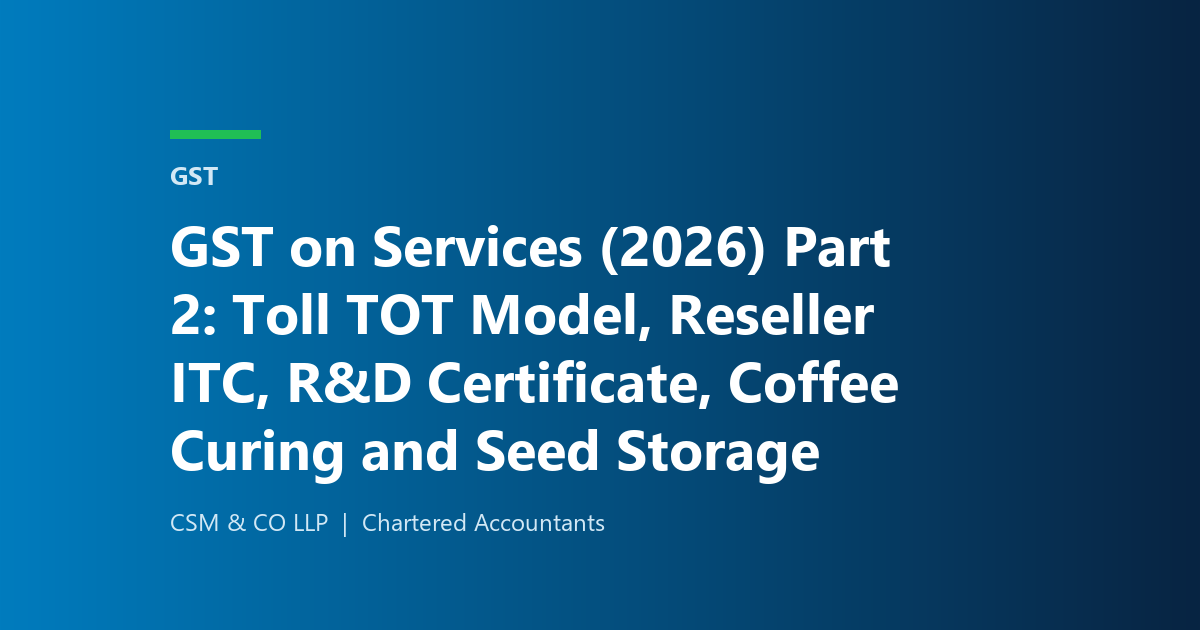 GST

GST on Services (2026) Part 2: Toll TOT Model, Reseller ITC, R&D Certificate, Coffee Curing and Seed Storage

CSM & CO LLP | Chartered Accountants